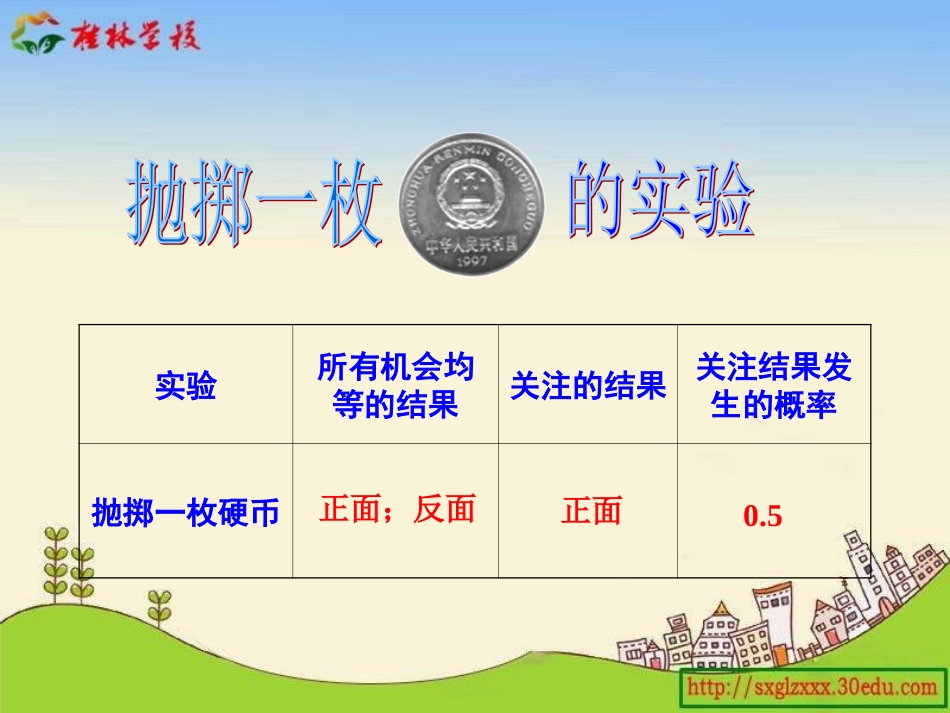 桂林学校

抛掷一枚 ZHONGHUA RENMIN GONGHEGUO 中华人民共和国 1997 的实验

| 实验 | 所有机会均等的结果 | 关注的结果 | 关注结果发生的概率 |
|---|---|---|---|
| 抛掷一枚硬币 | 正面；反面 | 正面 | 0.5 |

http://sxglzxxx.30edu.com